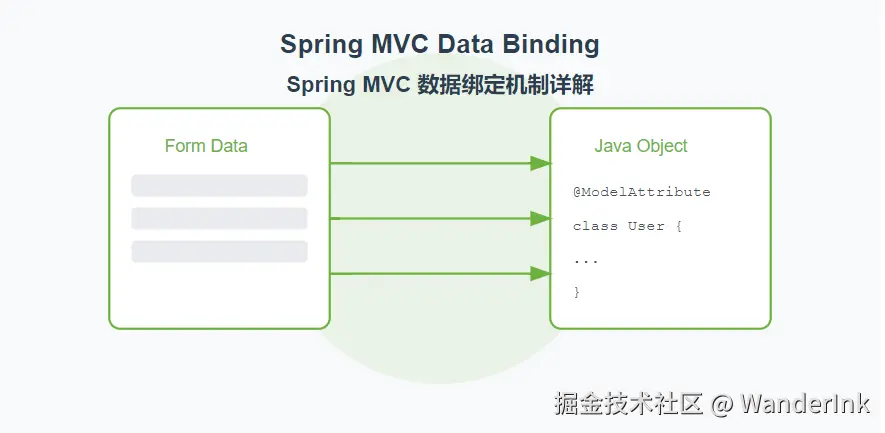 Spring MVC Data Binding

Spring MVC 数据绑定机制详解

Form Data

Java Object

@ModelAttribute

class User {

...

}

掘金技术社区 @ WanderInk